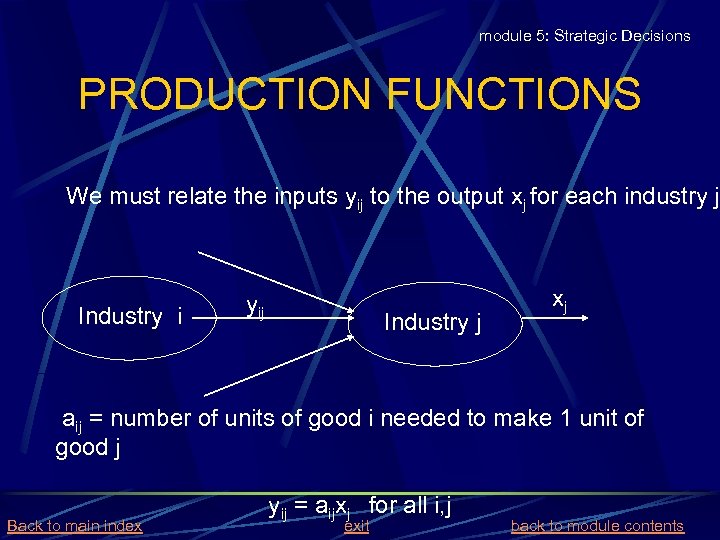 module 5: Strategic Decisions

PRODUCTION FUNCTIONS

We must relate the inputs $y_{ij}$ to the output $x_j$ for each industry j

Industry i

$y_{ij}$

Industry j

$x_j$

$a_{ij}$ = number of units of good i needed to make 1 unit of good j

$y_{ij} = a_{ij}x_j$ for all i,j

Back to main index

exit

back to module contents